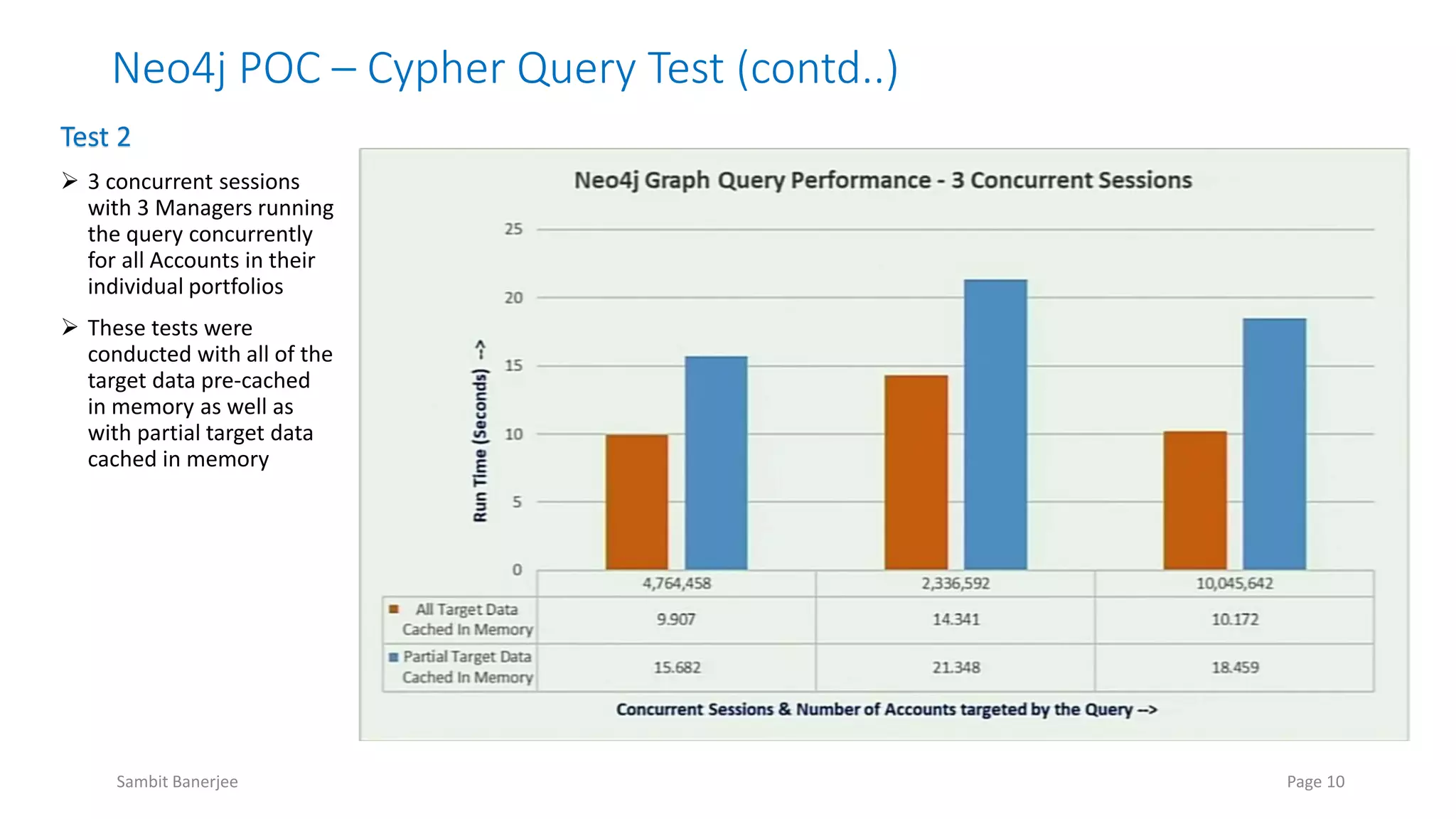 Neo4j POC – Cypher Query Test (contd..)

Test 2

➢ 3 concurrent sessions with 3 Managers running the query concurrently for all Accounts in their individual portfolios

➢ These tests were conducted with all of the target data pre-cached in memory as well as with partial target data cached in memory

Neo4j Graph Query Performance - 3 Concurrent Sessions

Run Time (Seconds) -->

25
20
15
10
5
0

| | 4,764,458 | 2,336,592 | 10,045,642 |
|---|---|---|---|
| All Target Data Cached In Memory | 9.907 | 14.341 | 10.172 |
| Partial Target Data Cached In Memory | 15.682 | 21.348 | 18.459 |

Concurrent Sessions & Number of Accounts targeted by the Query -->

Sambit Banerjee

Page 10